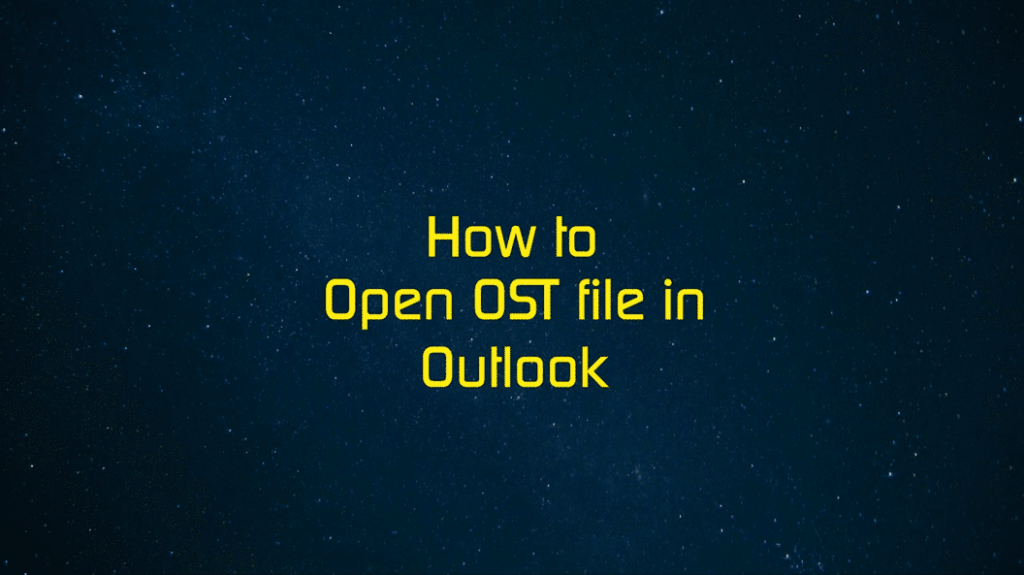 How to
Open OST file in
Outlook